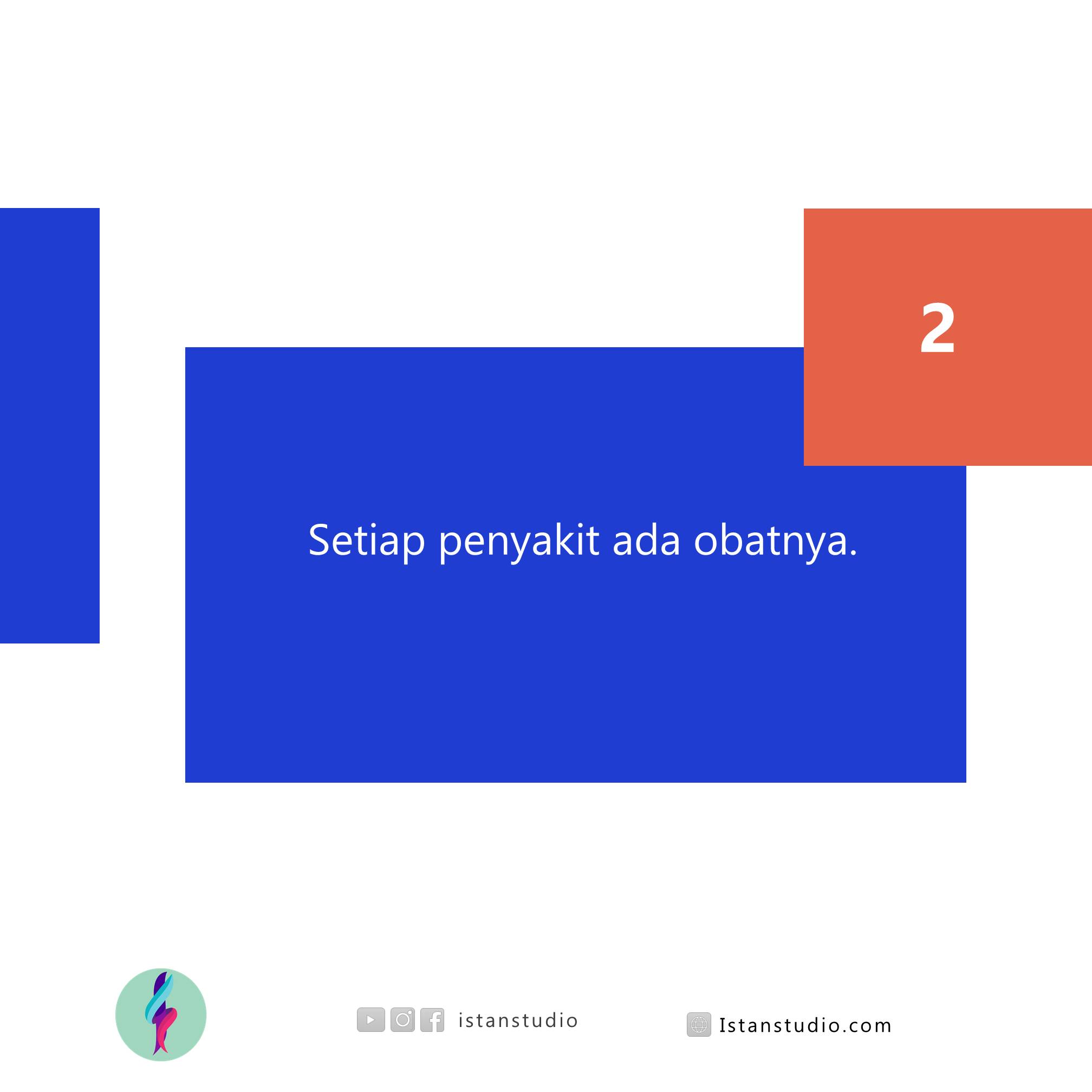 2

Setiap penyakit ada obatnya.

istanstudio

Istanstudio.com